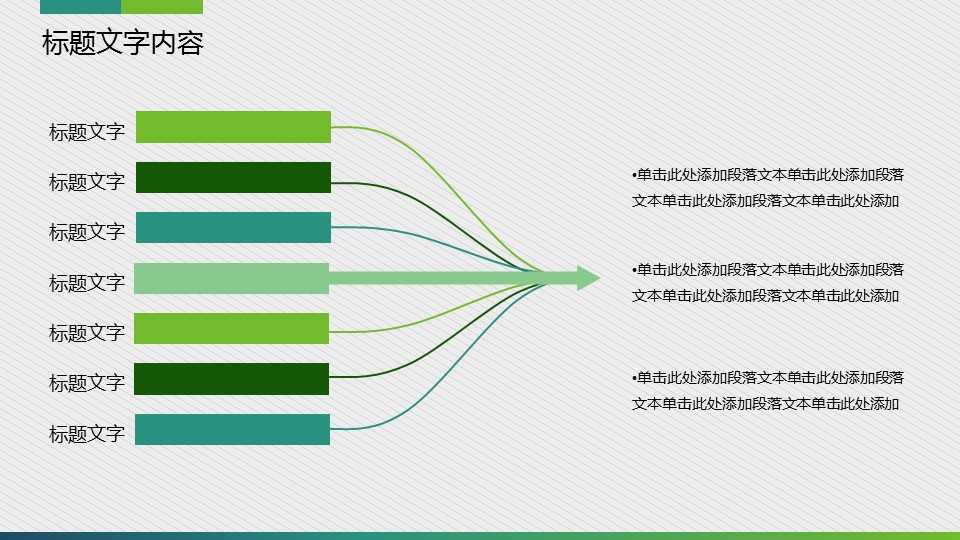 标题文字内容

标题文字

标题文字

标题文字

标题文字

标题文字

标题文字

标题文字

•单击此处添加段落文本单击此处添加段落文本单击此处添加段落文本单击此处添加

•单击此处添加段落文本单击此处添加段落文本单击此处添加段落文本单击此处添加

•单击此处添加段落文本单击此处添加段落文本单击此处添加段落文本单击此处添加